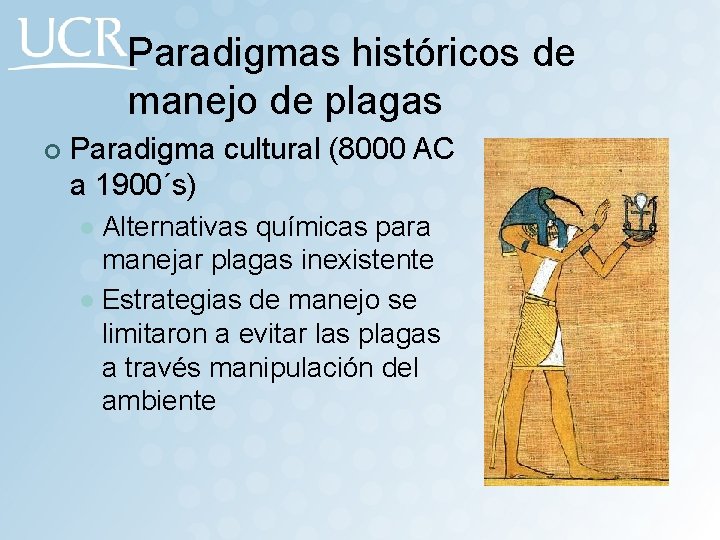 UCR

Paradigmas históricos de manejo de plagas

Paradigma cultural (8000 AC a 1900´s)

Alternativas químicas para manejar plagas inexistente

Estrategias de manejo se limitaron a evitar las plagas a través manipulación del ambiente